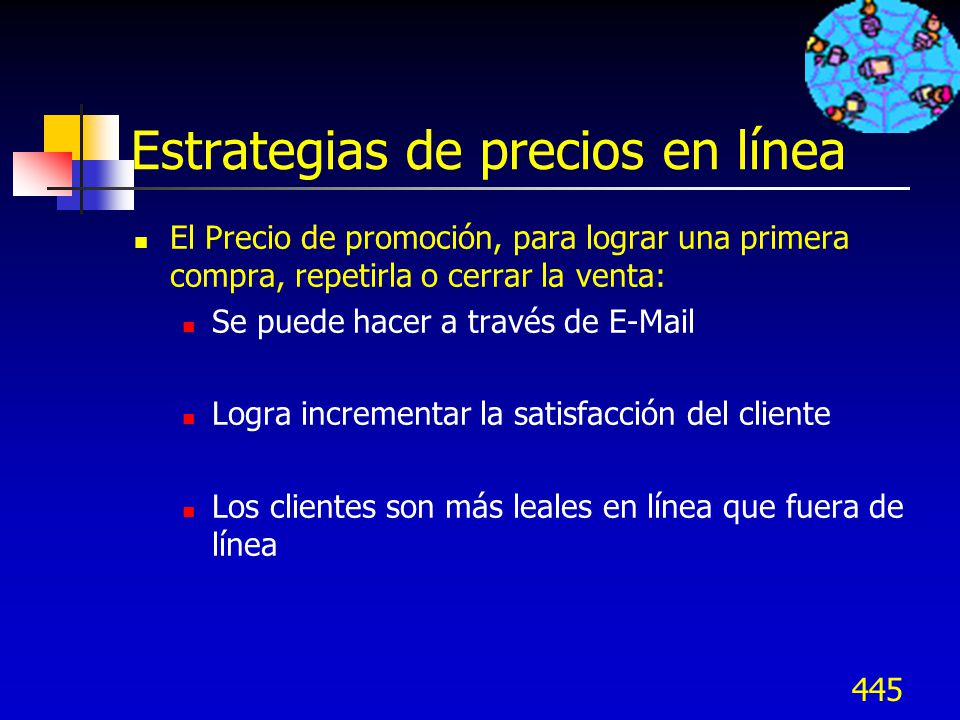 Estrategias de precios en línea

- El Precio de promoción, para lograr una primera compra, repetirla o cerrar la venta:
  - Se puede hacer a través de E-Mail
  - Logra incrementar la satisfacción del cliente
  - Los clientes son más leales en línea que fuera de línea

445